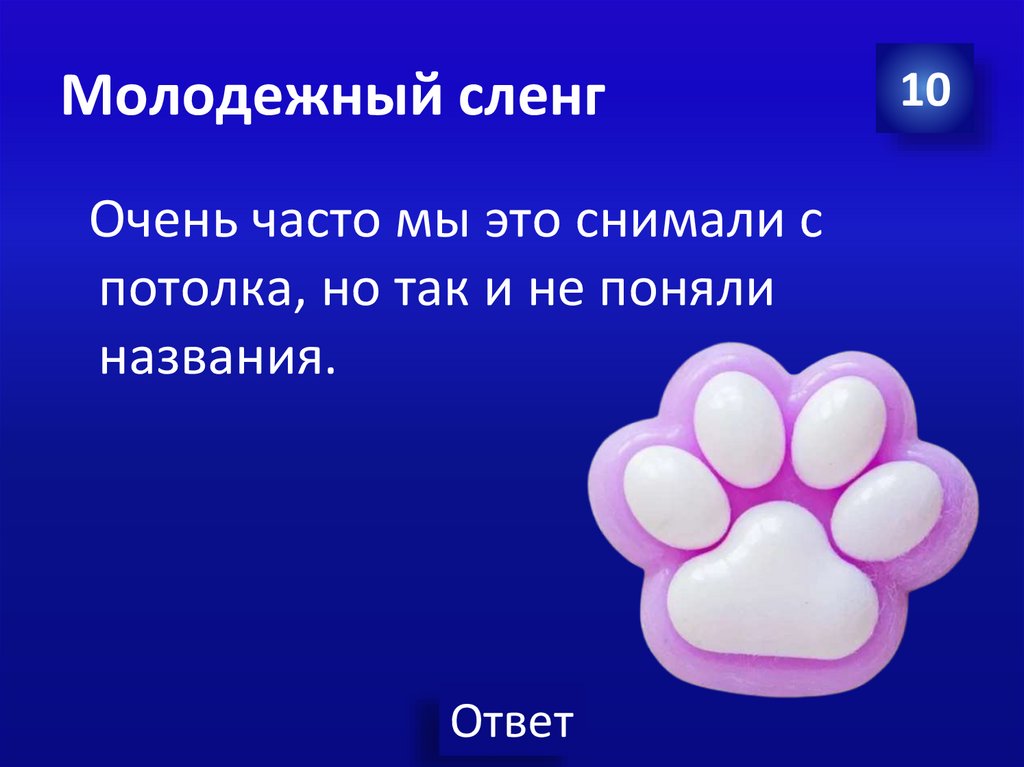 Молодежный сленг

10

Очень часто мы это снимали с потолка, но так и не поняли названия.

Ответ